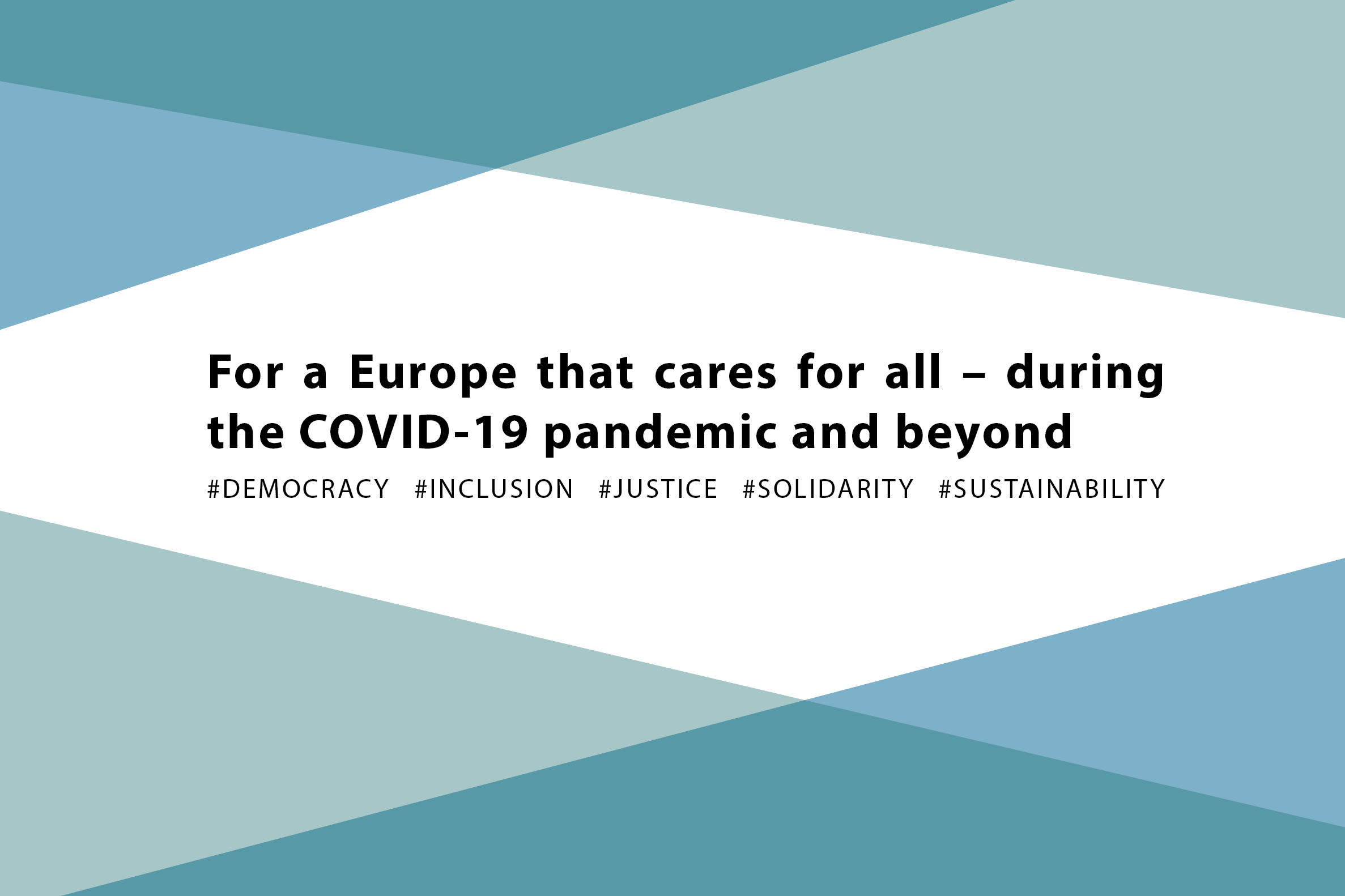 For a Europe that cares for all – during the COVID-19 pandemic and beyond

#DEMOCRACY #INCLUSION #JUSTICE #SOLIDARITY #SUSTAINABILITY